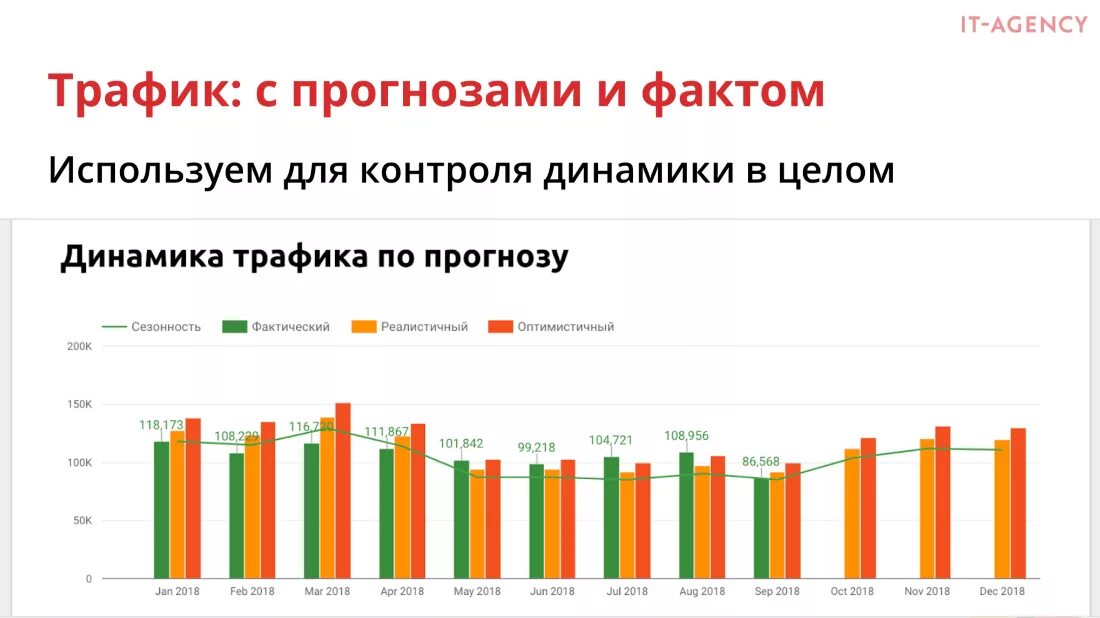 IT-AGENCY

Трафик: с прогнозами и фактом

Используем для контроля динамики в целом

Динамика трафика по прогнозу

Сезонность Фактический Реалистичный Оптимистичный

200K
150K
100K
50K
0

118,173
108,229
116,720
111,867
101,842
99,218
104,721
108,956
86,568

Jan 2018 Feb 2018 Mar 2018 Apr 2018 May 2018 Jun 2018 Jul 2018 Aug 2018 Sep 2018 Oct 2018 Nov 2018 Dec 2018